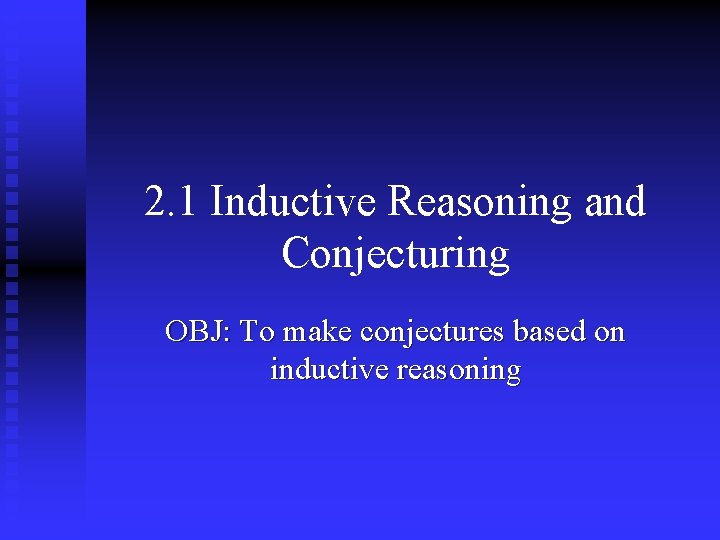 2.1 Inductive Reasoning and Conjecturing

OBJ: To make conjectures based on inductive reasoning